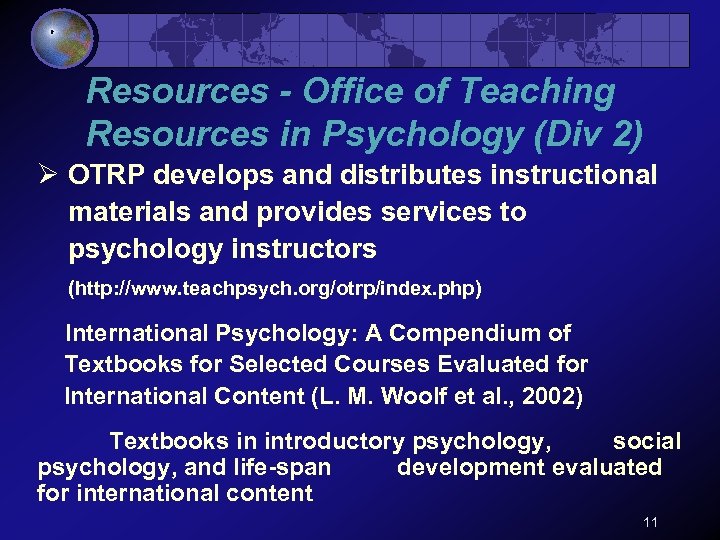 Resources - Office of Teaching Resources in Psychology (Div 2)

➢ OTRP develops and distributes instructional materials and provides services to psychology instructors

(http://www.teachpsych.org/otrp/index.php)

International Psychology: A Compendium of Textbooks for Selected Courses Evaluated for International Content (L. M. Woolf et al., 2002)

Textbooks in introductory psychology, social psychology, and life-span development evaluated for international content

11